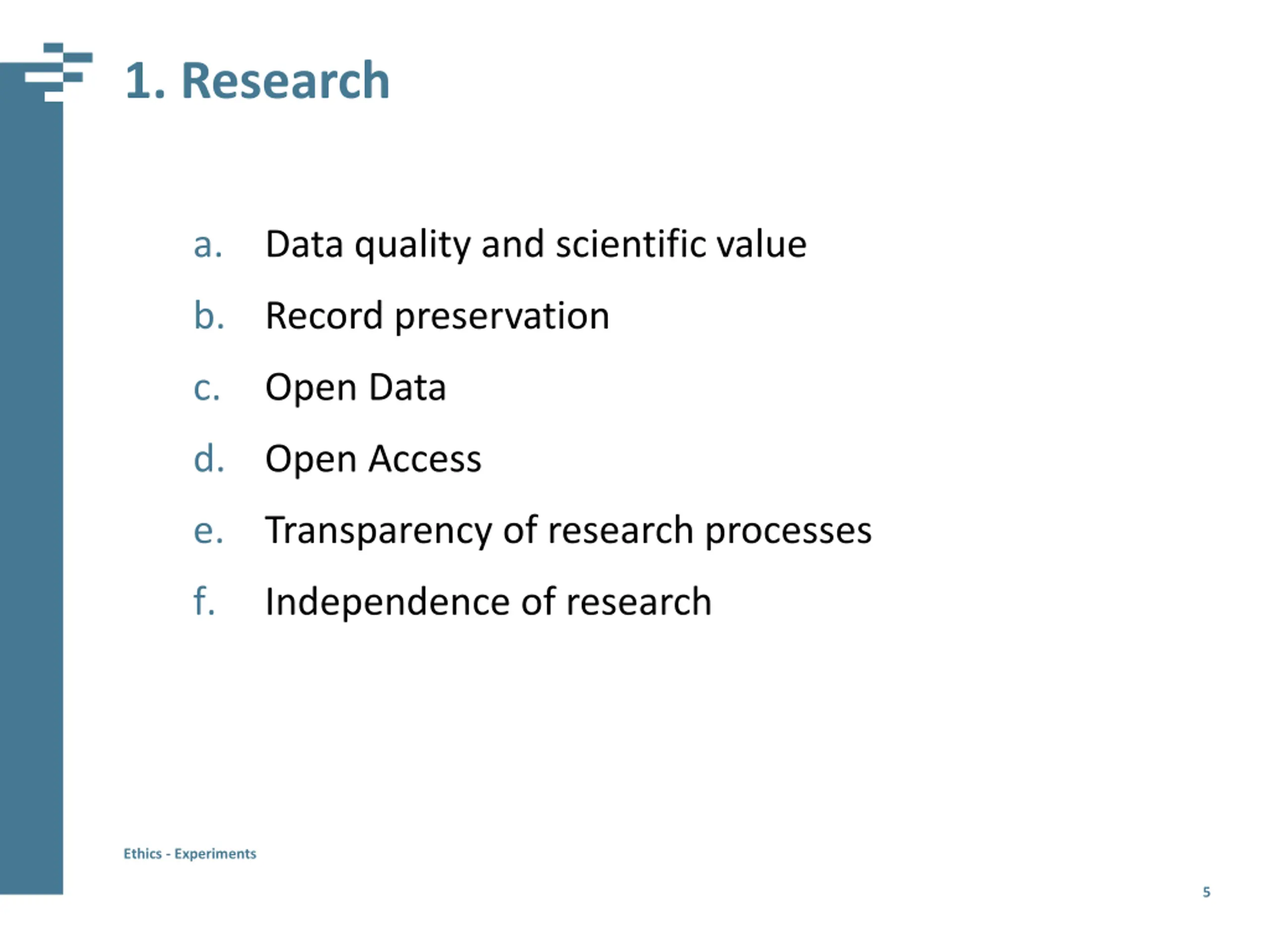 1. Research

a. Data quality and scientific value

b. Record preservation

c. Open Data

d. Open Access

e. Transparency of research processes

f. Independence of research

Ethics - Experiments

5